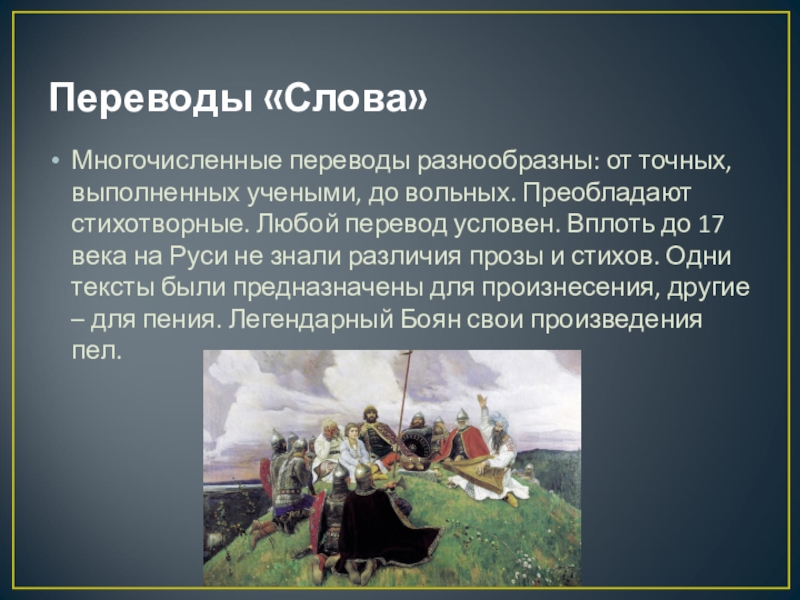 Переводы «Слова»

• Многочисленные переводы разнообразны: от точных, выполненных учеными, до вольных. Преобладают стихотворные. Любой перевод условен. Вплоть до 17 века на Руси не знали различия прозы и стихов. Одни тексты были предназначены для произнесения, другие – для пения. Легендарный Боян свои произведения пел.